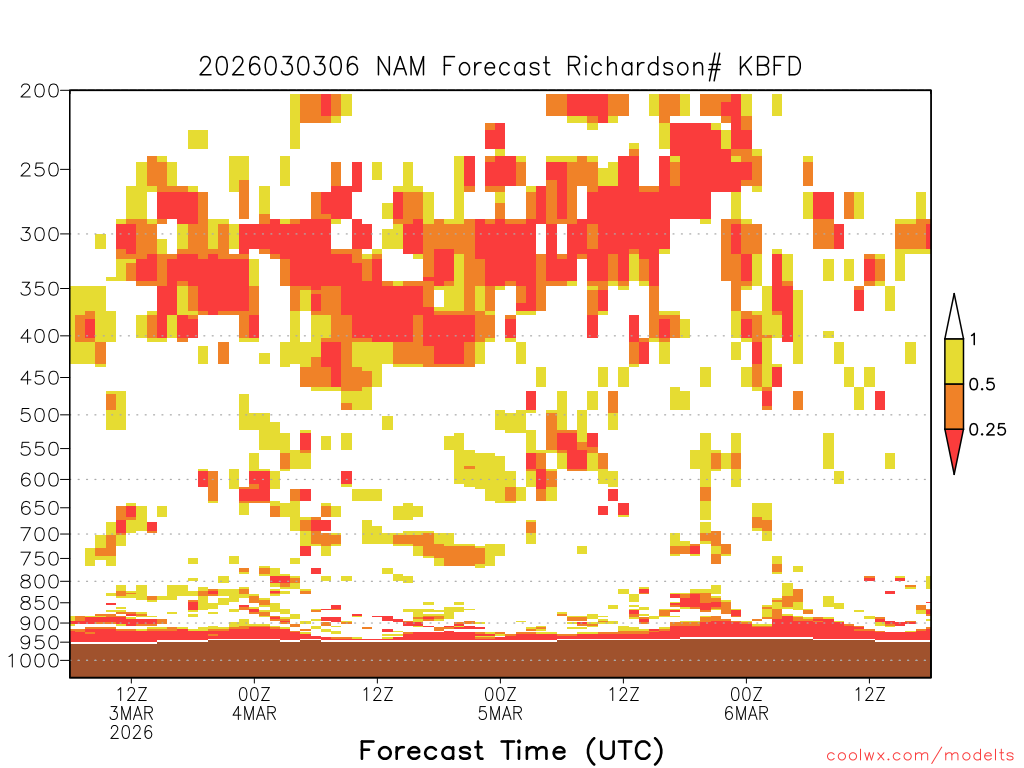 2026030306 NAM Forecast Richardson# KBFD

200
250
300
350
400
450
500
550
600
650
700
750
800
850
900
950
1000

1
0.5
0.25

12Z
3MAR
2026
00Z
4MAR
12Z
00Z
5MAR
12Z
00Z
6MAR
12Z

Forecast Time (UTC)

coolwx.com/modelts